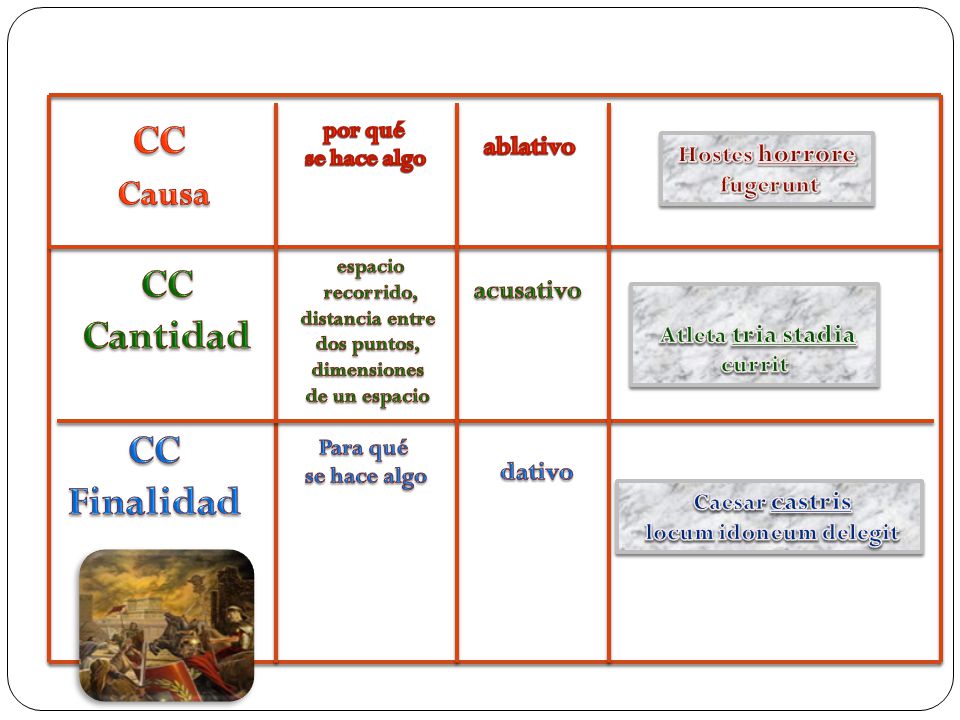 | CC Causa | por qué se hace algo | ablativo | Hostes horrore fugerunt |
|---|---|---|---|
| CC Cantidad | espacio recorrido, distancia entre dos puntos, dimensiones de un espacio | acusativo | Atleta tria stadia currit |
| CC Finalidad | Para qué se hace algo | dativo | Caesar castris locum idoneum delegit |